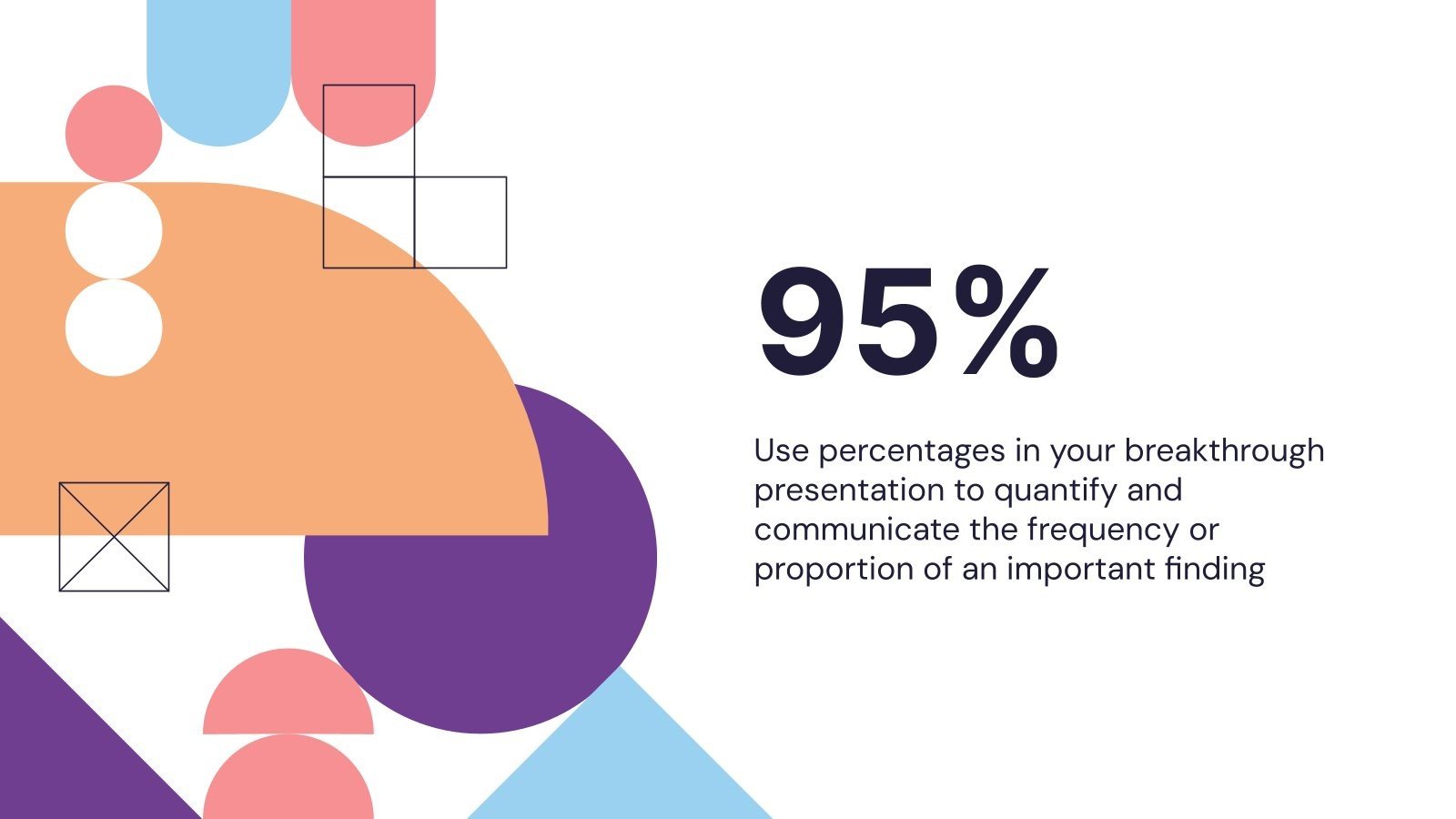 95%

Use percentages in your breakthrough presentation to quantify and communicate the frequency or proportion of an important finding